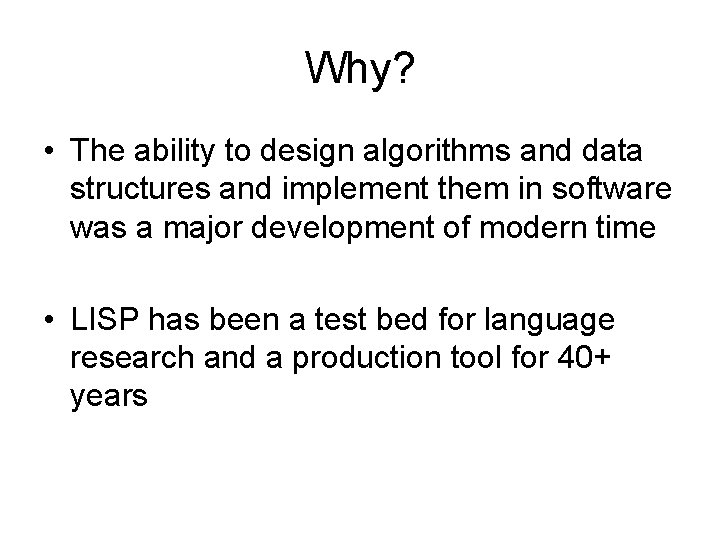 Why?

• The ability to design algorithms and data structures and implement them in software was a major development of modern time

• LISP has been a test bed for language research and a production tool for 40+ years